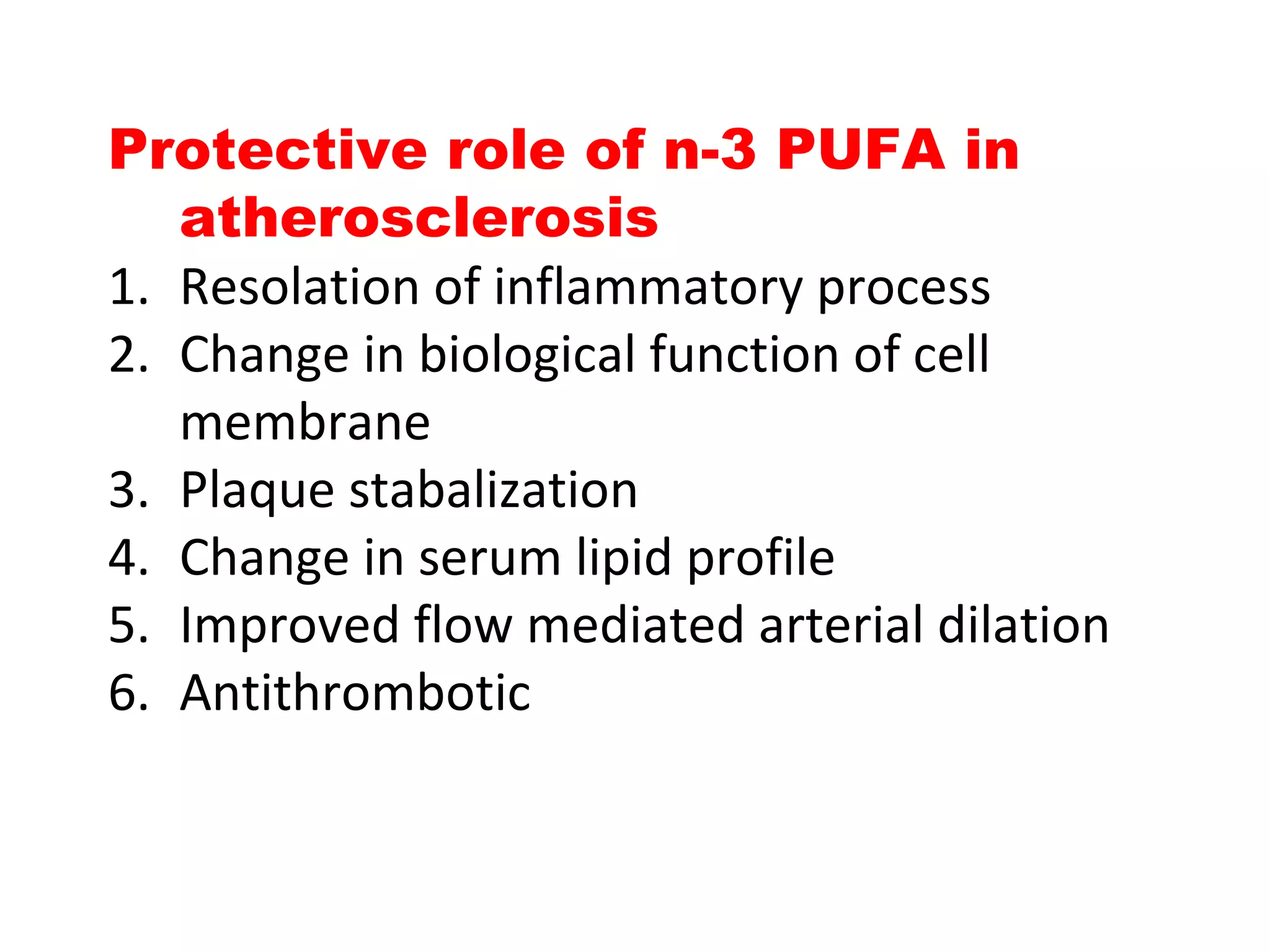 Protective role of n-3 PUFA in atherosclerosis

1. Resolation of inflammatory process
2. Change in biological function of cell membrane
3. Plaque stabalization
4. Change in serum lipid profile
5. Improved flow mediated arterial dilation
6. Antithrombotic